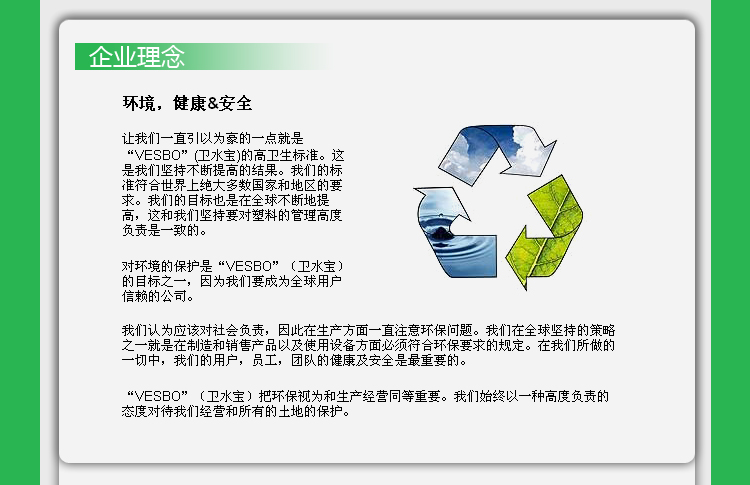 企业理念

环境，健康&安全

让我们一直引以为豪的一点就是“VESBO”(卫水宝)的高卫生标准。这是我们坚持不断提高的结果。我们的标准符合世界上绝大多数国家和地区的要求。我们的目标也是在全球不断地提高，这和我们坚持要对塑料的管理高度负责是一致的。

对环境的保护是“VESBO”（卫水宝）的目标之一，因为我们要成为全球用户信赖的公司。

我们认为应该对社会负责，因此在生产方面一直注意环保问题。我们在全球坚持的策略之一就是在制造和销售产品以及使用设备方面必须符合环保要求的规定。在我们所做的一切中，我们的用户，员工，团队的健康及安全是最重要的。

“VESBO”（卫水宝）把环保视为和生产经营同等重要。我们始终以一种高度负责的态度对待我们经营和所有的土地的保护。